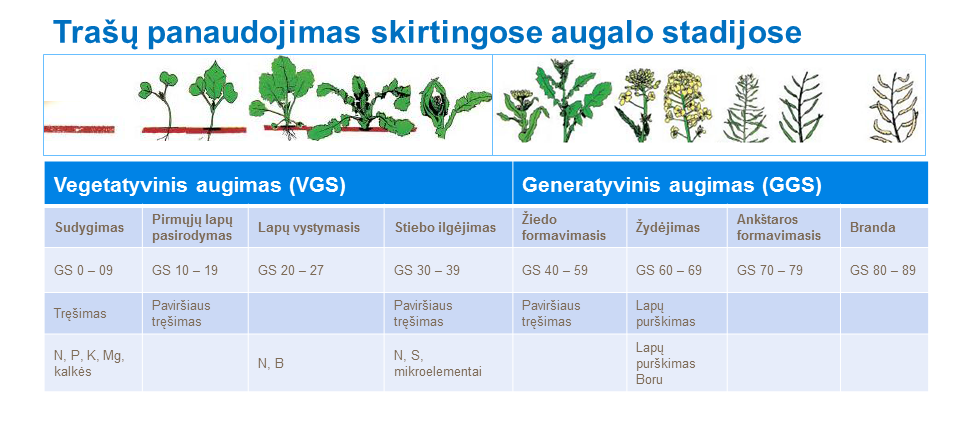 Trašų panaudojimas skirtingose augalo stadijose

| Vegetatyvinis augimas (VGS) | | | | Generatyvinis augimas (GGS) | | | |
|---|---|---|---|---|---|---|---|
| Sudygimas | Pirmųjų lapų pasirodymas | Lapų vystymasis | Stiebo ilgėjimas | Žiedo formavimasis | Žydėjimas | Ankštaros formavimasis | Branda |
| GS 0 – 09 | GS 10 – 19 | GS 20 – 27 | GS 30 – 39 | GS 40 – 59 | GS 60 – 69 | GS 70 – 79 | GS 80 – 89 |
| Tręšimas | Paviršiaus tręšimas | | Paviršiaus tręšimas | Paviršiaus tręšimas | Lapų purškimas | | |
| N, P, K, Mg, kalkės | | N, B | N, S, mikroelementai | | Lapų purškimas Boru | | |